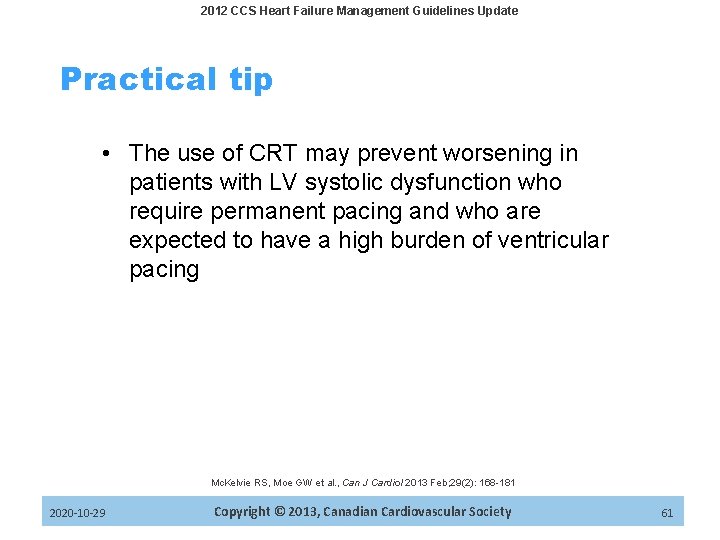 2012 CCS Heart Failure Management Guidelines Update

Practical tip

• The use of CRT may prevent worsening in patients with LV systolic dysfunction who require permanent pacing and who are expected to have a high burden of ventricular pacing

McKelvie RS, Moe GW et al., Can J Cardiol 2013 Feb;29(2): 168-181

2020-10-29

Copyright © 2013, Canadian Cardiovascular Society

61